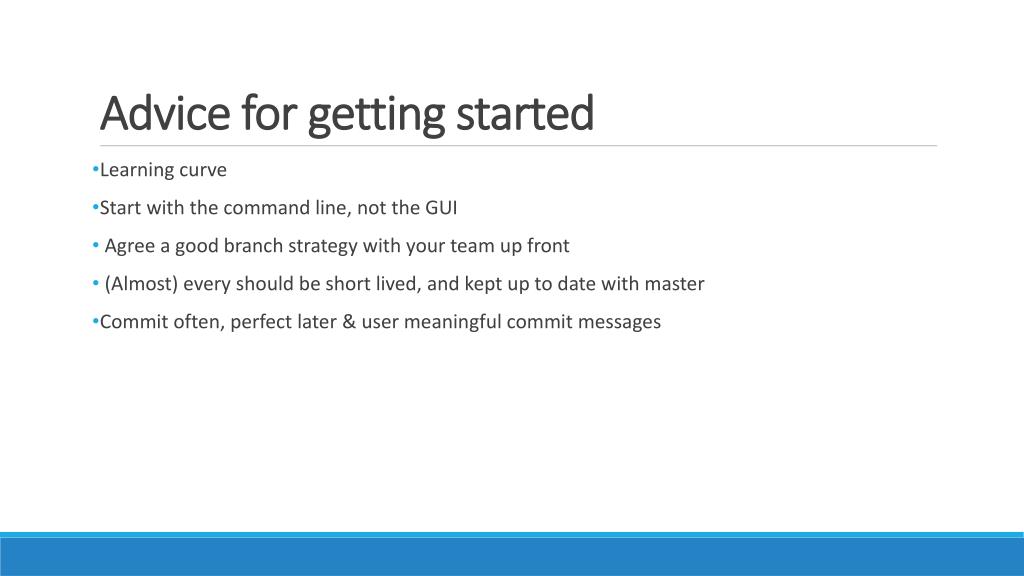 Advice for getting started

•Learning curve

•Start with the command line, not the GUI

• Agree a good branch strategy with your team up front

• (Almost) every should be short lived, and kept up to date with master

•Commit often, perfect later & user meaningful commit messages